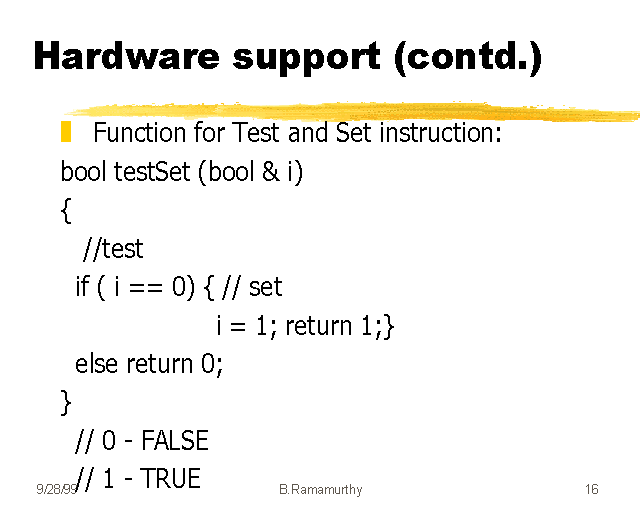 Hardware support (contd.)

Function for Test and Set instruction:

bool testSet (bool & i)
{
//test
if ( i == 0) { // set
i = 1; return 1;}
else return 0;
}
// 0 - FALSE
// 1 - TRUE

9/28/99

B.Ramamurthy

16